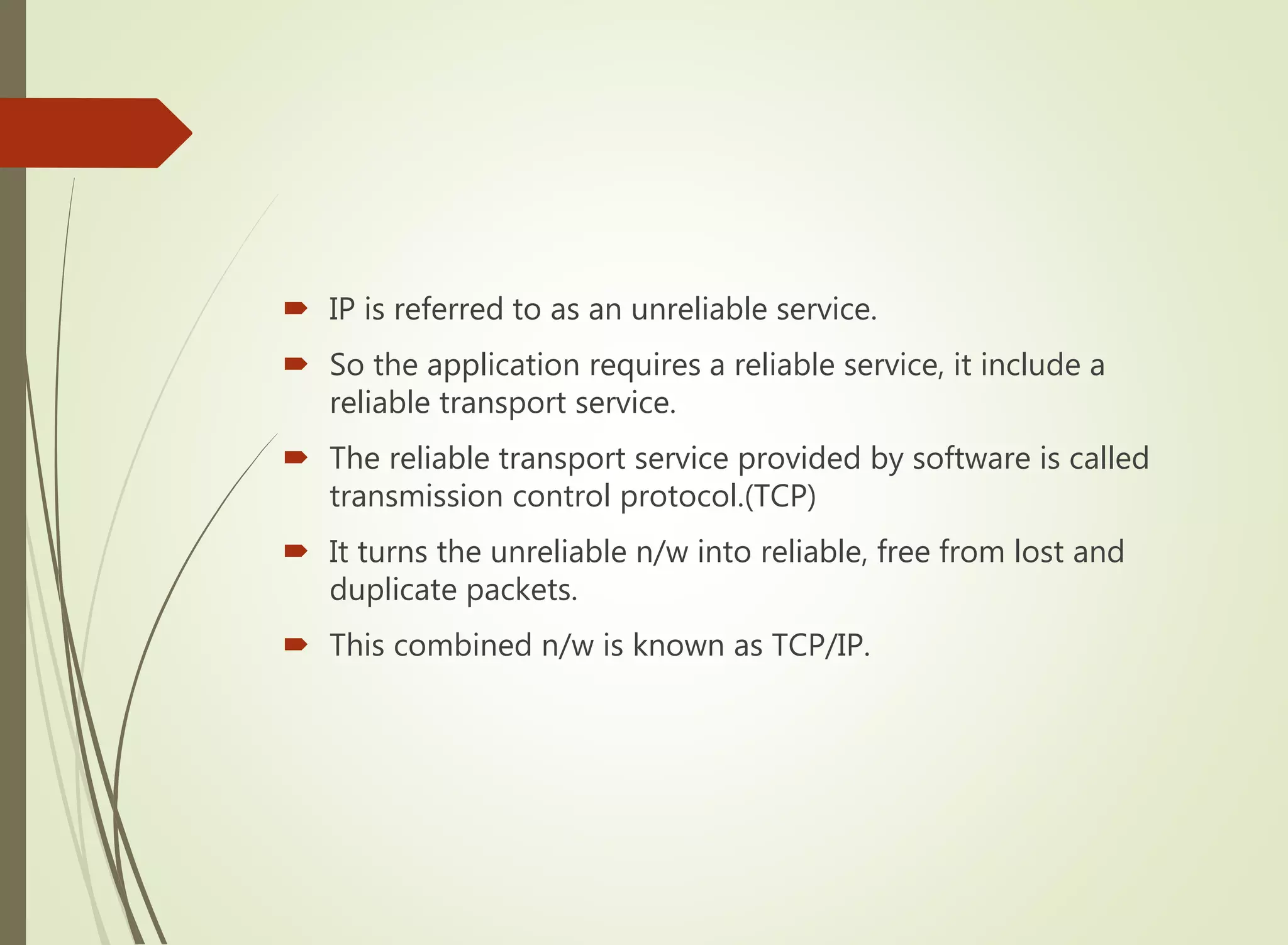 IP is referred to as an unreliable service.

So the application requires a reliable service, it include a reliable transport service.

The reliable transport service provided by software is called transmission control protocol.(TCP)

It turns the unreliable n/w into reliable, free from lost and duplicate packets.

This combined n/w is known as TCP/IP.